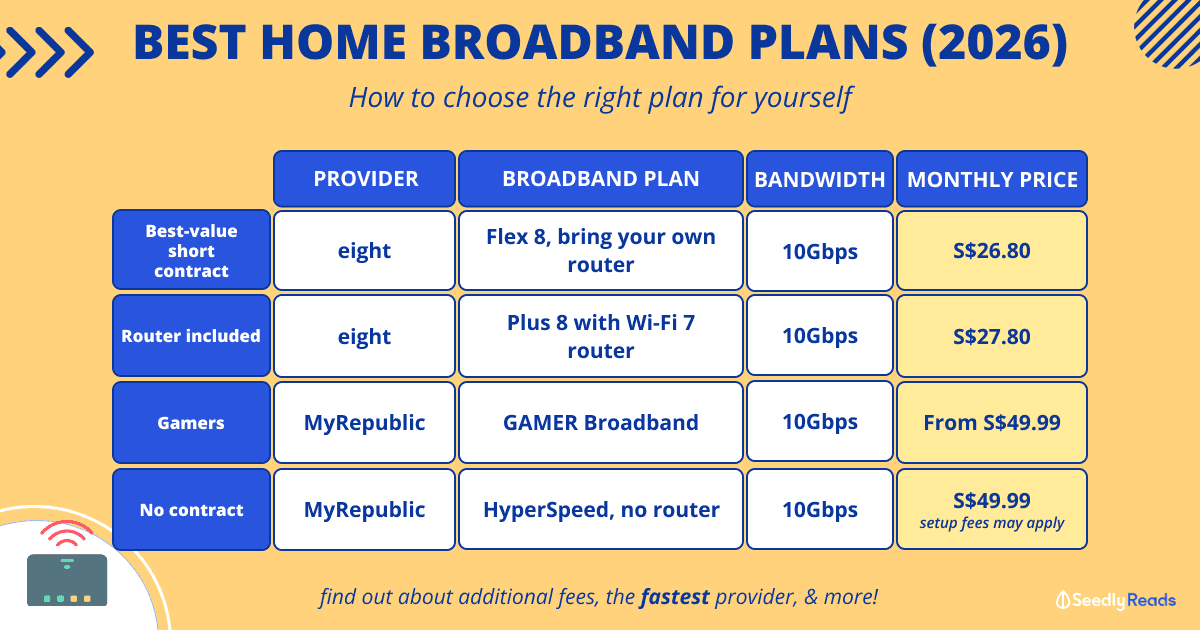 BEST HOME BROADBAND PLANS (2026)

How to choose the right plan for yourself

| | PROVIDER | BROADBAND PLAN | BANDWIDTH | MONTHLY PRICE |
|---|---|---|---|---|
| Best-value short contract | eight | Flex 8, bring your own router | 10Gbps | S$26.80 |
| Router included | eight | Plus 8 with Wi-Fi 7 router | 10Gbps | S$27.80 |
| Gamers | MyRepublic | GAMER Broadband | 10Gbps | From S$49.99 |
| No contract | MyRepublic | HyperSpeed, no router | 10Gbps | S$49.99 setup fees may apply |

find out about additional fees, the fastest provider, & more!

Seedly Reads